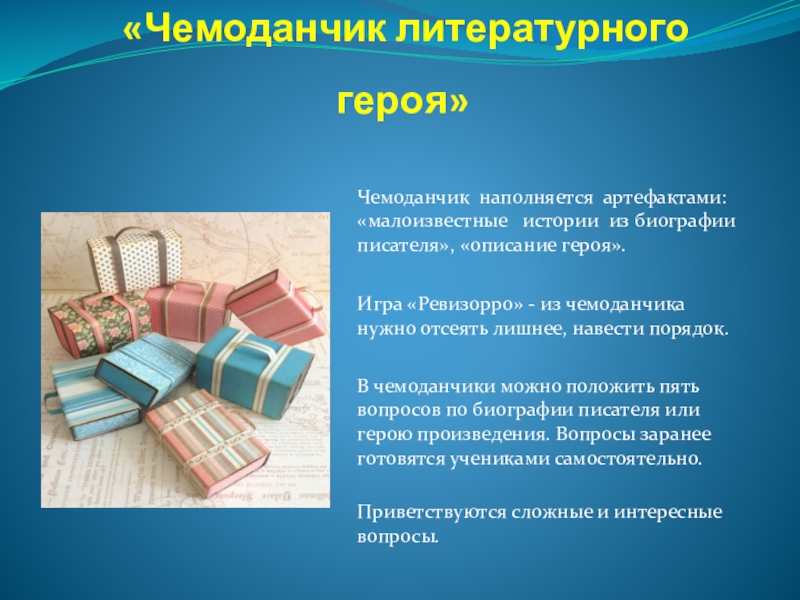 «Чемоданчик литературного героя»

Чемоданчик наполняется артефактами: «малоизвестные истории из биографии писателя», «описание героя».

Игра «Ревизорро» - из чемоданчика нужно отсеять лишнее, навести порядок.

В чемоданчики можно положить пять вопросов по биографии писателя или герою произведения. Вопросы заранее готовятся учениками самостоятельно.

Приветствуются сложные и интересные вопросы.